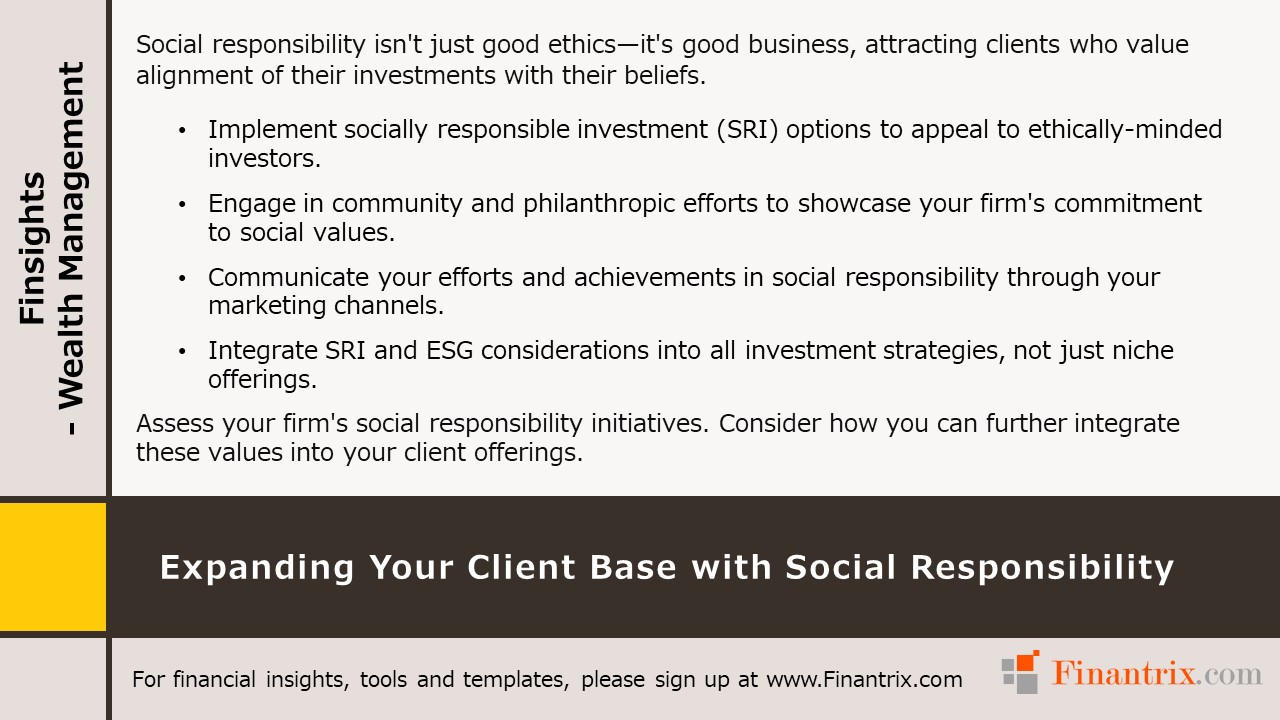 Finsights
- Wealth Management

Social responsibility isn't just good ethics—it's good business, attracting clients who value alignment of their investments with their beliefs.

• Implement socially responsible investment (SRI) options to appeal to ethically-minded investors.
• Engage in community and philanthropic efforts to showcase your firm's commitment to social values.
• Communicate your efforts and achievements in social responsibility through your marketing channels.
• Integrate SRI and ESG considerations into all investment strategies, not just niche offerings.

Assess your firm's social responsibility initiatives. Consider how you can further integrate these values into your client offerings.

Expanding Your Client Base with Social Responsibility

For financial insights, tools and templates, please sign up at www.Finantrix.com

Finantrix.com